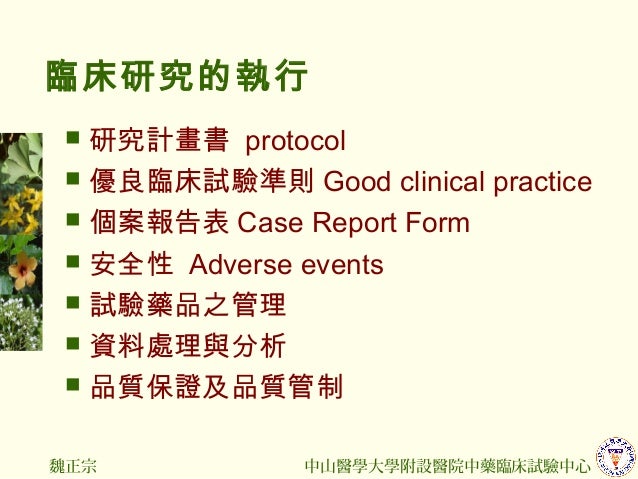 臨床研究的執行

- 研究計畫書 protocol
- 優良臨床試驗準則 Good clinical practice
- 個案報告表 Case Report Form
- 安全性 Adverse events
- 試驗藥品之管理
- 資料處理與分析
- 品質保證及品質管制

魏正宗

中山醫學大學附設醫院中藥臨床試驗中心